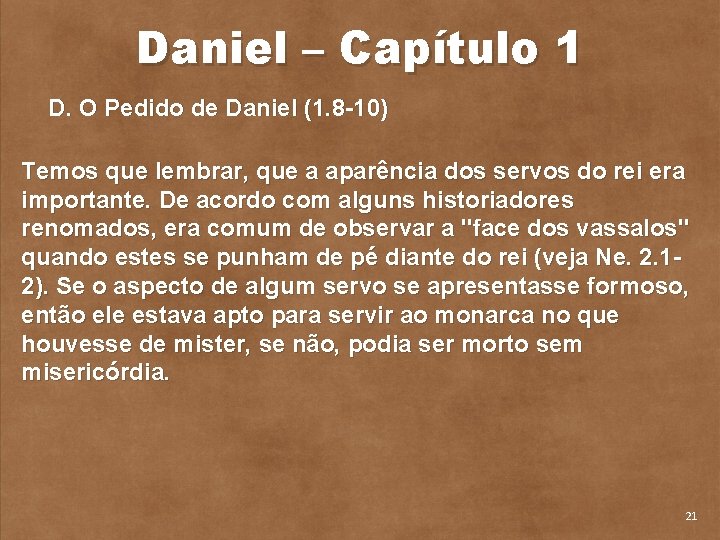 Daniel – Capítulo 1

D. O Pedido de Daniel (1.8-10)

Temos que lembrar, que a aparência dos servos do rei era importante. De acordo com alguns historiadores renomados, era comum de observar a "face dos vassalos" quando estes se punham de pé diante do rei (veja Ne. 2.1-2). Se o aspecto de algum servo se apresentasse formoso, então ele estava apto para servir ao monarca no que houvesse de mister, se não, podia ser morto sem misericórdia.

21